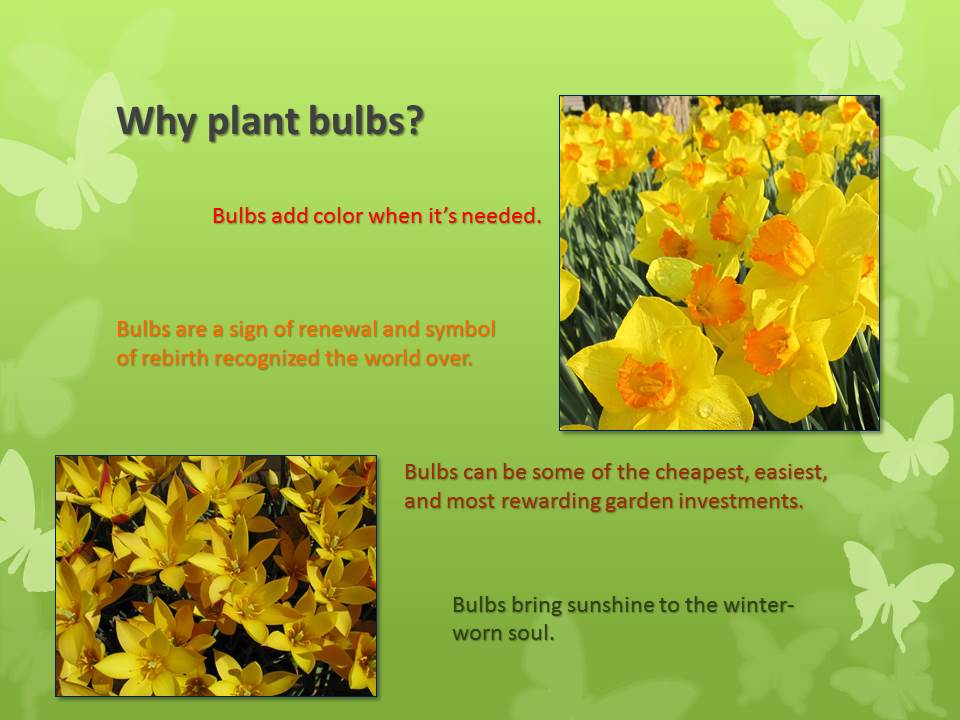 Why plant bulbs?

Bulbs add color when it's needed.

Bulbs are a sign of renewal and symbol of rebirth recognized the world over.

Bulbs can be some of the cheapest, easiest, and most rewarding garden investments.

Bulbs bring sunshine to the winter-worn soul.